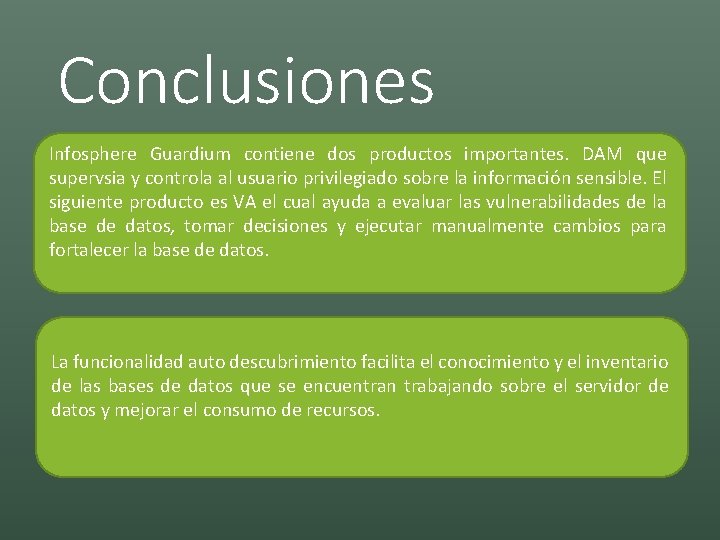 Conclusiones

Infosphere Guardium contiene dos productos importantes. DAM que supervsia y controla al usuario privilegiado sobre la información sensible. El siguiente producto es VA el cual ayuda a evaluar las vulnerabilidades de la base de datos, tomar decisiones y ejecutar manualmente cambios para fortalecer la base de datos.

La funcionalidad auto descubrimiento facilita el conocimiento y el inventario de las bases de datos que se encuentran trabajando sobre el servidor de datos y mejorar el consumo de recursos.